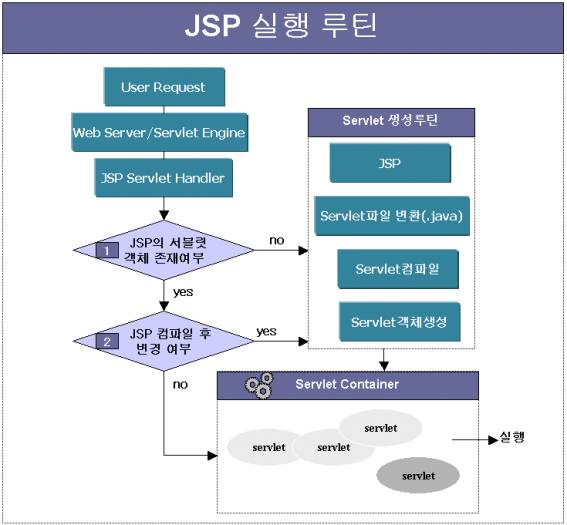 JSP 실행 루틴

User Request

Web Server/Servlet Engine

JSP Servlet Handler

1 JSP의 서블릿 객체 존재여부

no

yes

2 JSP 컴파일 후 변경 여부

yes

no

Servlet 생성루틴

JSP

Servlet파일 변환(.java)

Servlet컴파일

Servlet객체생성

Servlet Container

servlet

servlet

servlet

servlet

실행